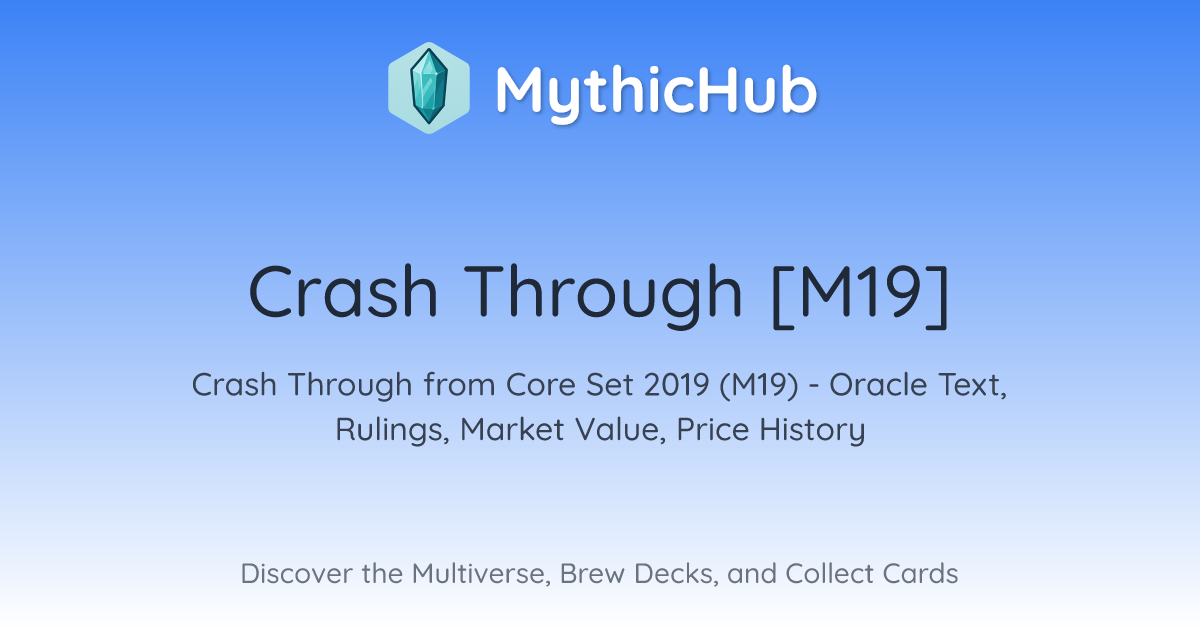 MythicHub

Crash Through [M19]

Crash Through from Core Set 2019 (M19) - Oracle Text, Rulings, Market Value, Price History

Discover the Multiverse, Brew Decks, and Collect Cards